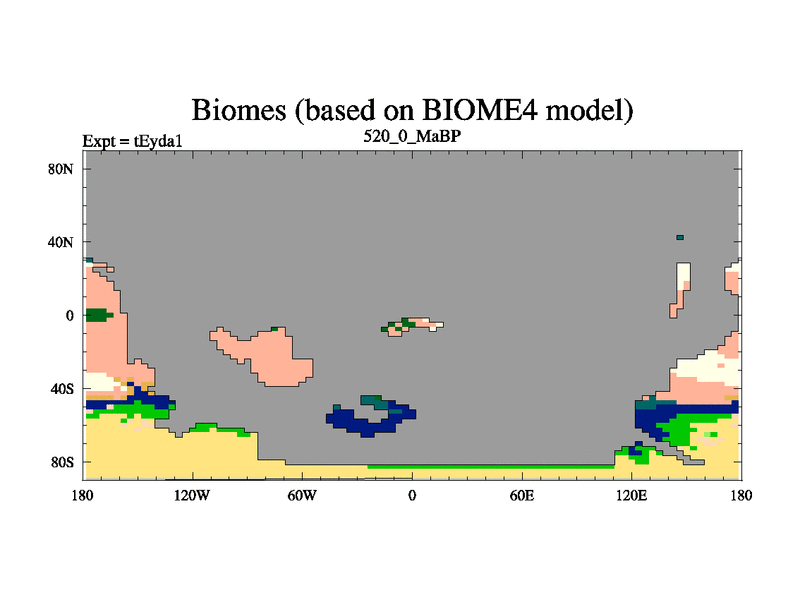 Biomes (based on BIOME4 model)

Expt = tEyda1

520_0_MaBP

80N
40N
0
40S
80S

180
120W
60W
0
60E
120E
180